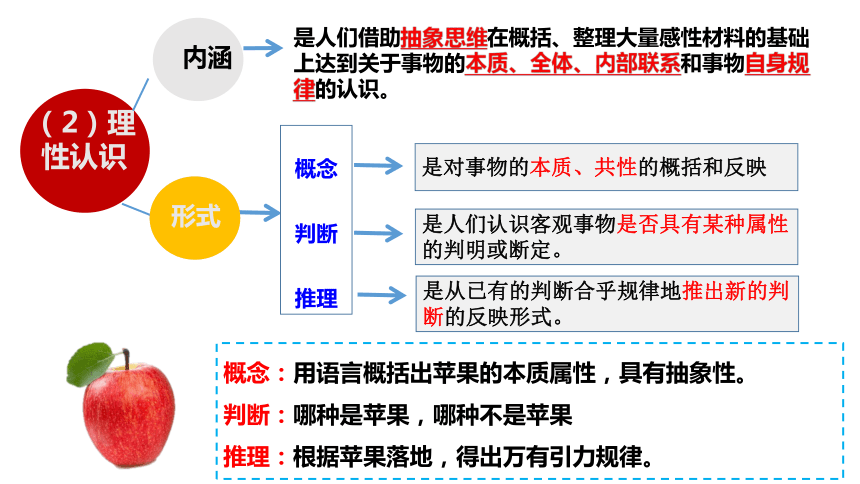 （2）理性认识

内涵

是人们借助抽象思维在概括、整理大量感性材料的基础上达到关于事物的本质、全体、内部联系和事物自身规律的认识。

形式

概念

是对事物的本质、共性的概括和反映

判断

是人们认识客观事物是否具有某种属性的判明或断定。

推理

是从已有的判断合乎规律地推出新的判断的反映形式。

概念：用语言概括出苹果的本质属性，具有抽象性。

判断：哪种是苹果，哪种不是苹果

推理：根据苹果落地，得出万有引力规律。